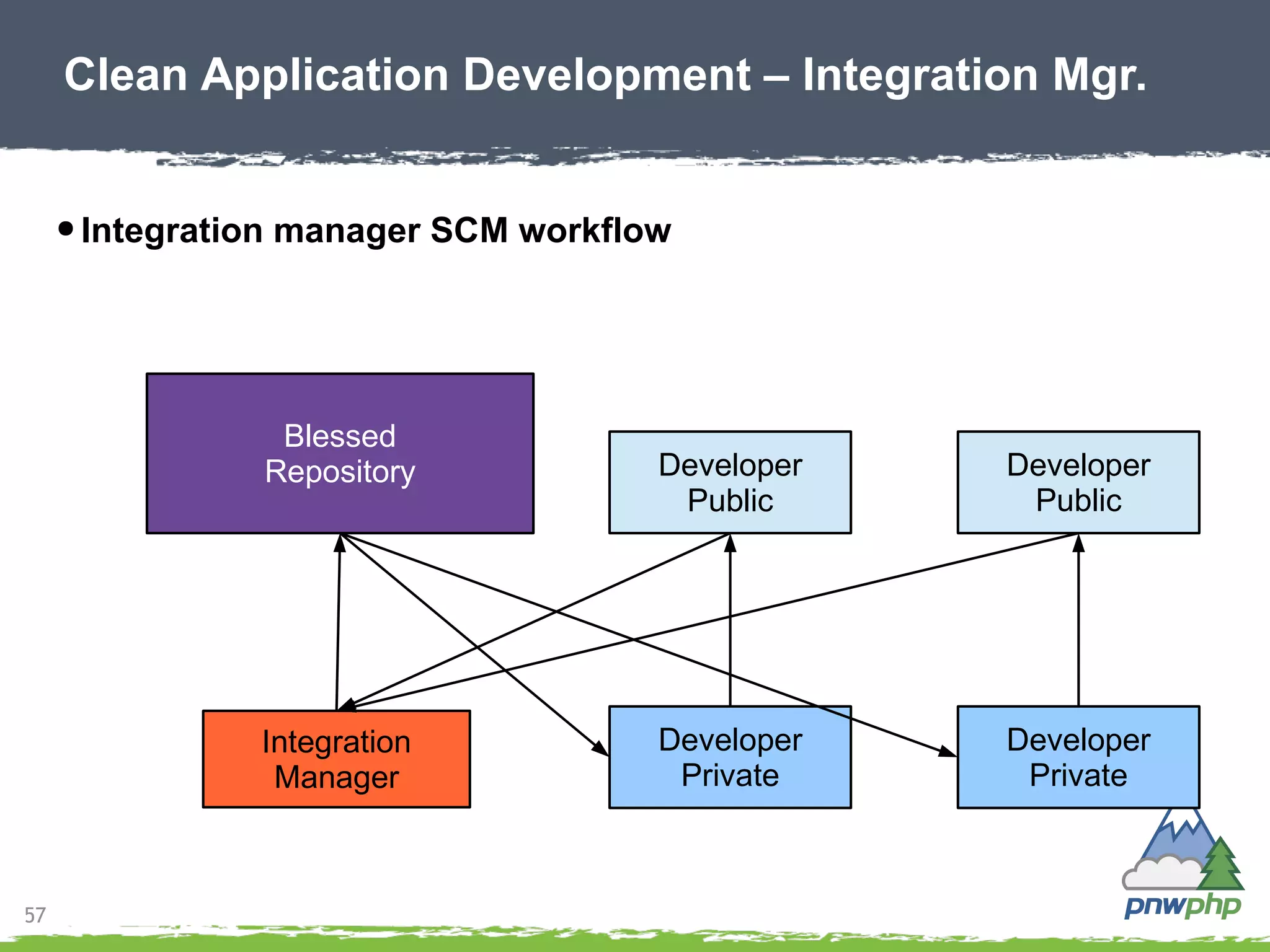 Clean Application Development – Integration Mgr.

• Integration manager SCM workflow

Blessed Repository

Developer Public

Developer Public

Integration Manager

Developer Private

Developer Private

57

pnwphp